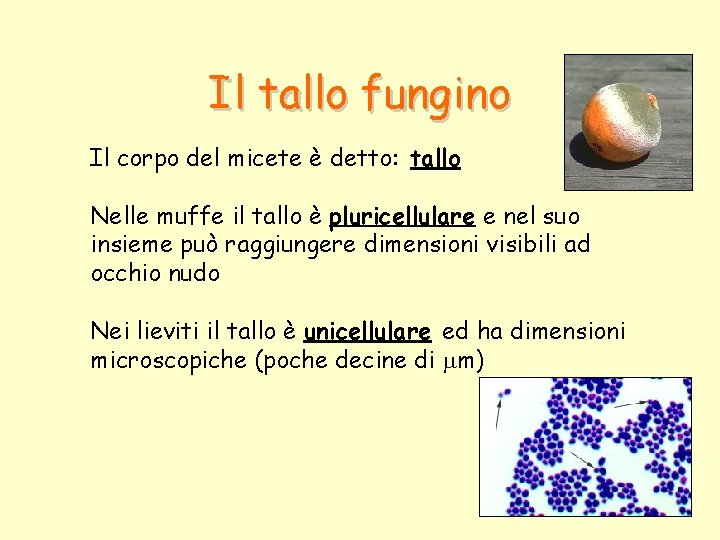 Il tallo fungino

Il corpo del micete è detto: tallo

Nelle muffe il tallo è pluricellulare e nel suo insieme può raggiungere dimensioni visibili ad occhio nudo

Nei lieviti il tallo è unicellulare ed ha dimensioni microscopiche (poche decine di $\mu$m)